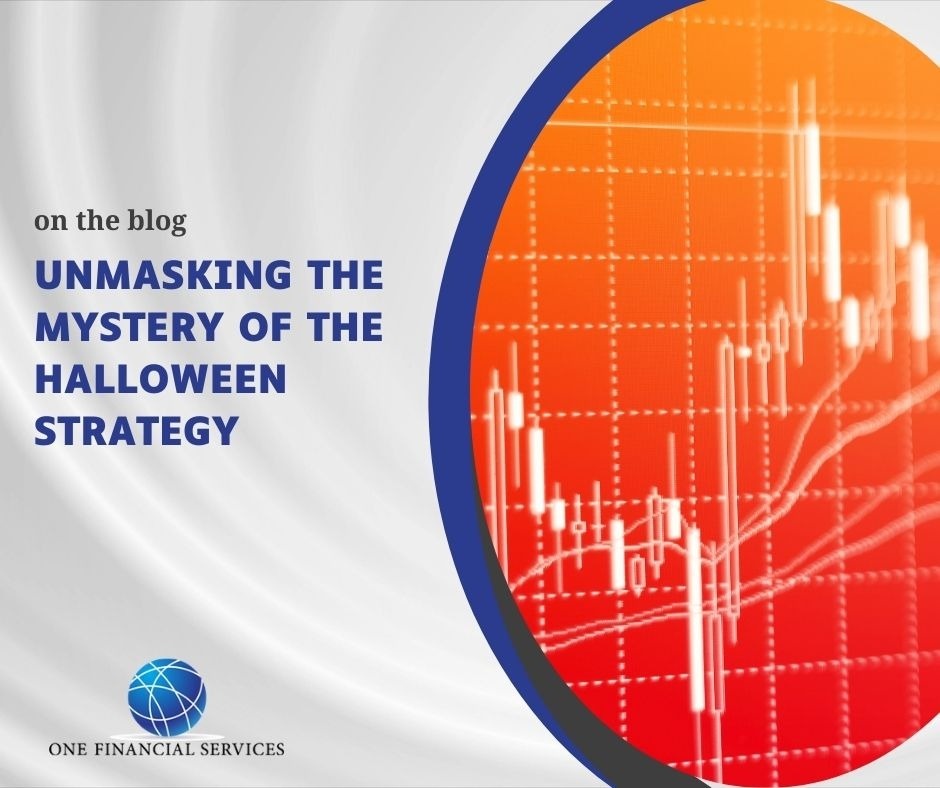 on the blog

UNMASKING THE MYSTERY OF THE HALLOWEEN STRATEGY

ONE FINANCIAL SERVICES